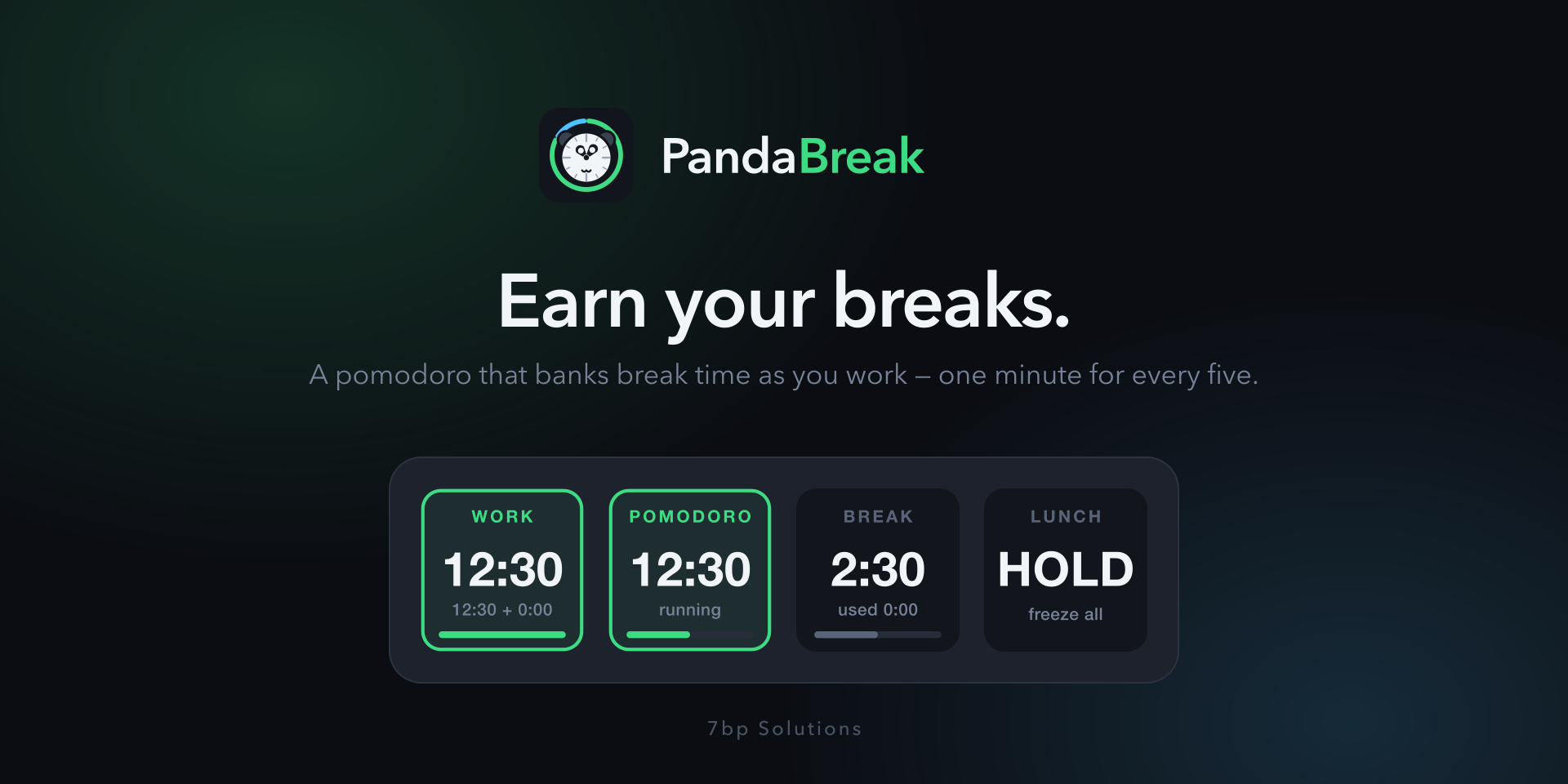 PandaBreak

Earn your breaks.

A pomodoro that banks break time as you work – one minute for every five.

WORK
12:30
12:30 + 0:00

POMODORO
12:30
running

BREAK
2:30
used 0:00

LUNCH
HOLD
freeze all

7bp Solutions